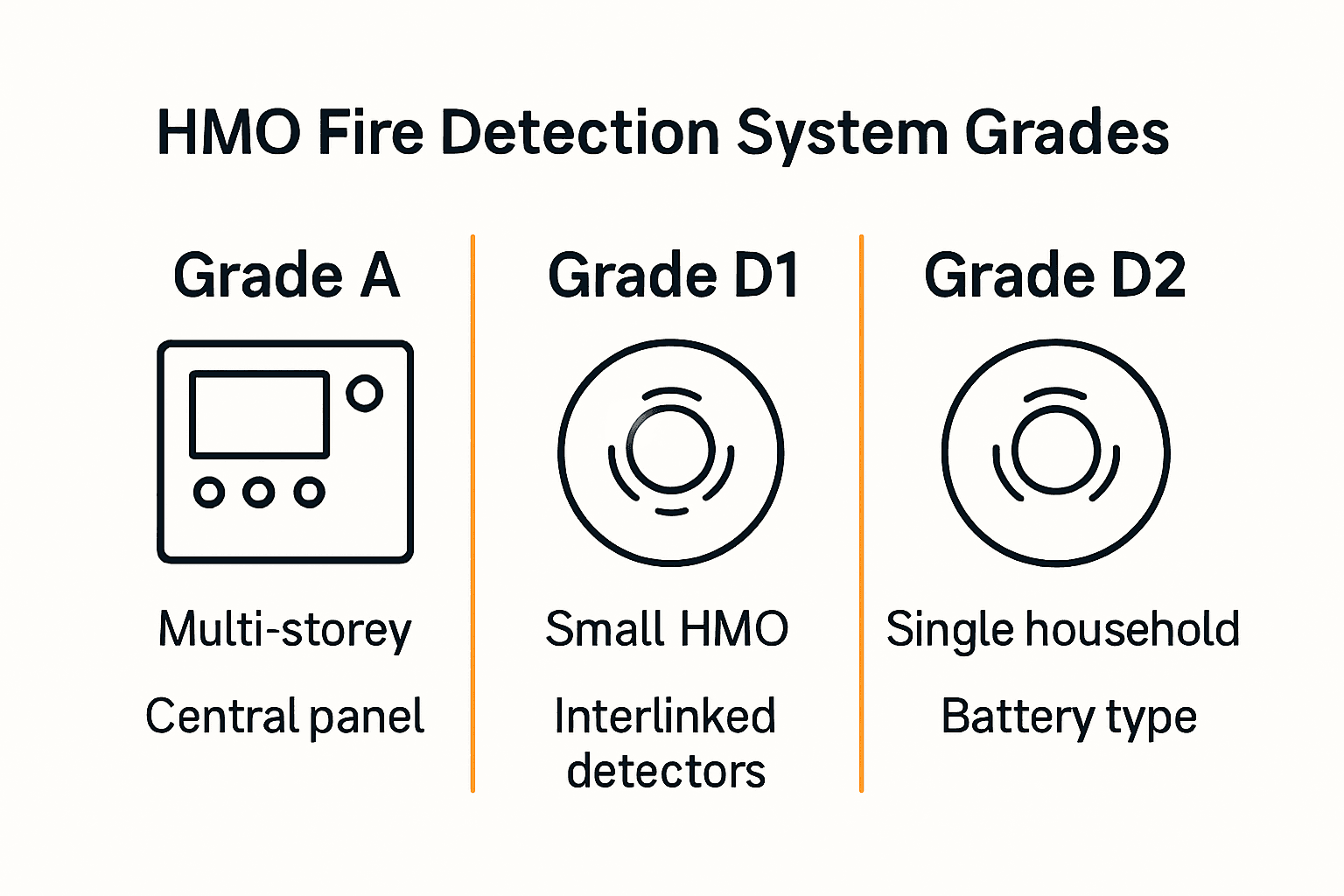 HMO Fire Detection System Grades

Grade A

Multi-storey

Central panel

Grade D1

Small HMO

Interlinked detectors

Grade D2

Single household

Battery type